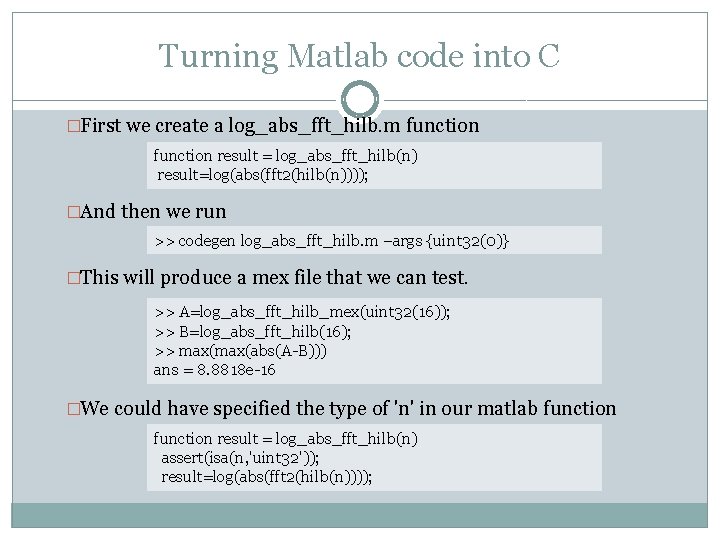 Turning Matlab code into C

□First we create a log_abs_fft_hilb.m function

function result = log_abs_fft_hilb(n)
result=log(abs(fft2(hilb(n))));

□And then we run

>> codegen log_abs_fft_hilb.m –args {uint32(0)}

□This will produce a mex file that we can test.

>> A=log_abs_fft_hilb_mex(uint32(16));
>> B=log_abs_fft_hilb(16);
>> max(max(abs(A-B)))
ans = 8.8818e-16

□We could have specified the type of 'n' in our matlab function

function result = log_abs_fft_hilb(n)
assert(isa(n,'uint32'));
result=log(abs(fft2(hilb(n))));